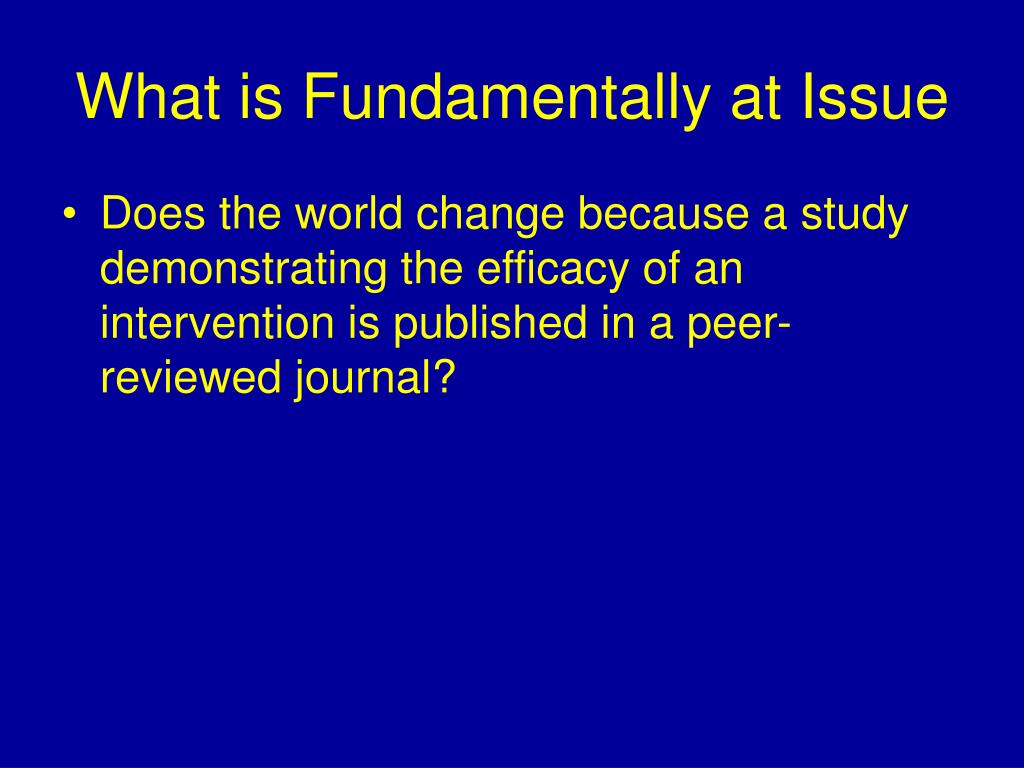 What is Fundamentally at Issue

• Does the world change because a study demonstrating the efficacy of an intervention is published in a peer-reviewed journal?